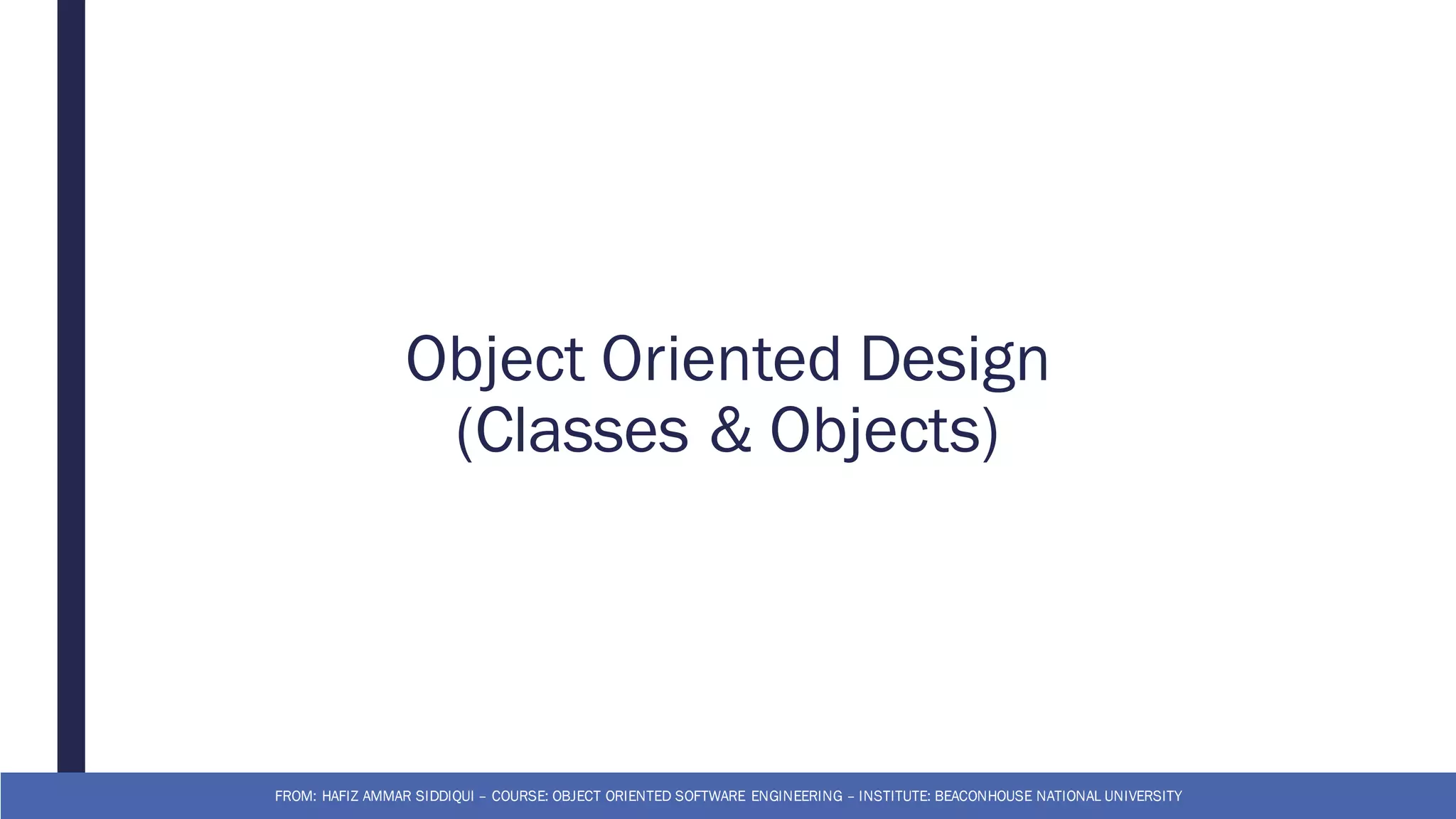 Object Oriented Design
(Classes & Objects)

FROM: HAFIZ AMMAR SIDDIQUI – COURSE: OBJECT ORIENTED SOFTWARE ENGINEERING – INSTITUTE: BEACONHOUSE NATIONAL UNIVERSITY